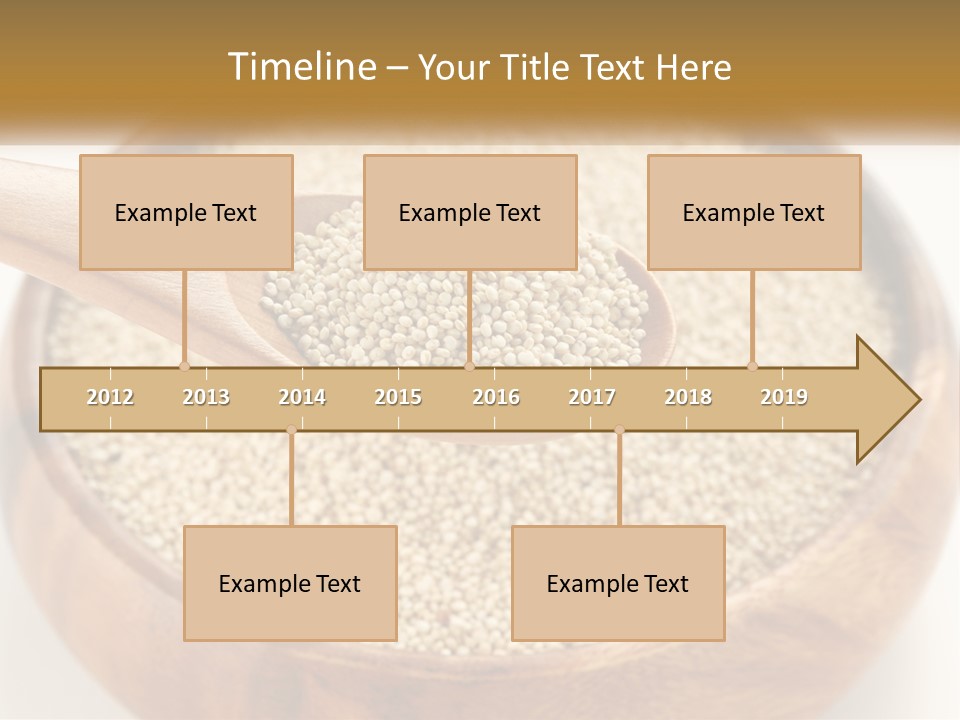 Timeline – Your Title Text Here

Example Text

Example Text

Example Text

2012 2013 2014 2015 2016 2017 2018 2019

Example Text

Example Text